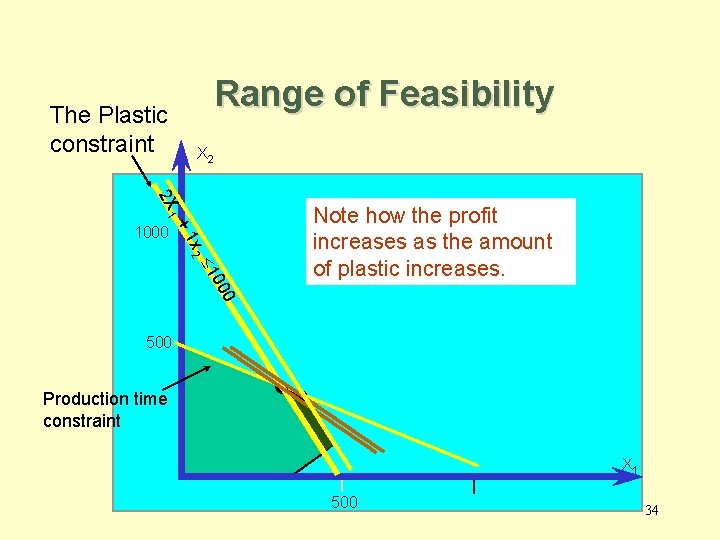 Range of Feasibility

The Plastic constraint

$X_2$

$2X_1 + 1X_2 \leq 1000$

1000

Note how the profit increases as the amount of plastic increases.

500

Production time constraint

$X_1$

500

34